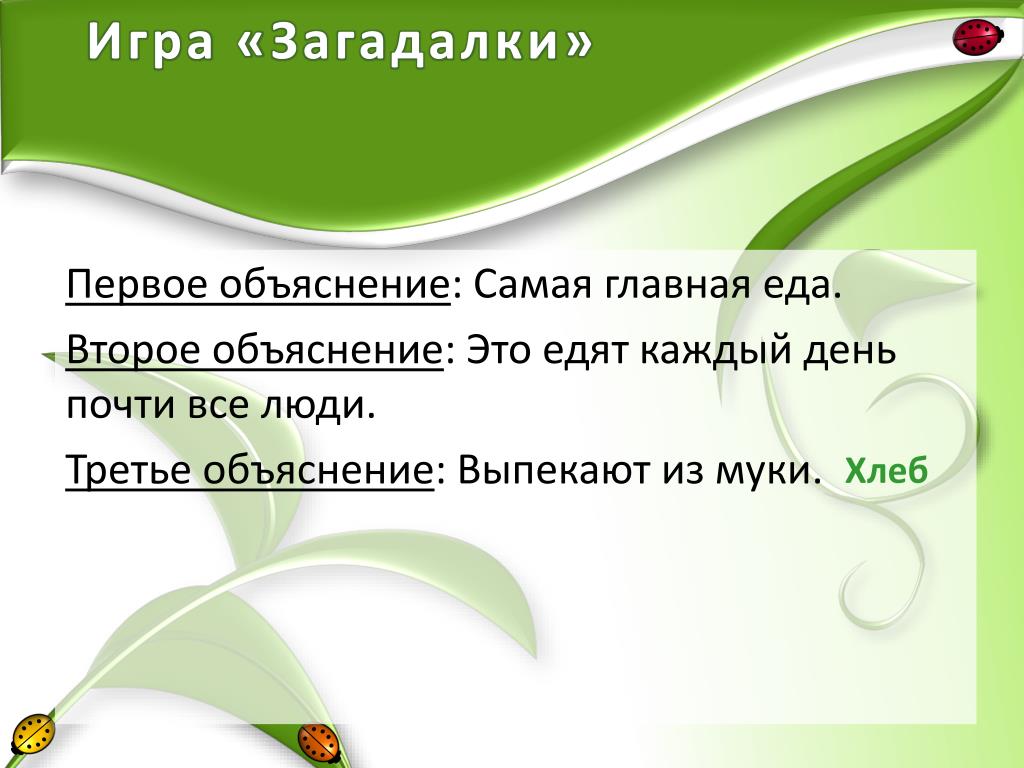 Игра «Загадалки»

Первое объяснение: Самая главная еда.

Второе объяснение: Это едят каждый день почти все люди.

Третье объяснение: Выпекают из муки. Хлеб